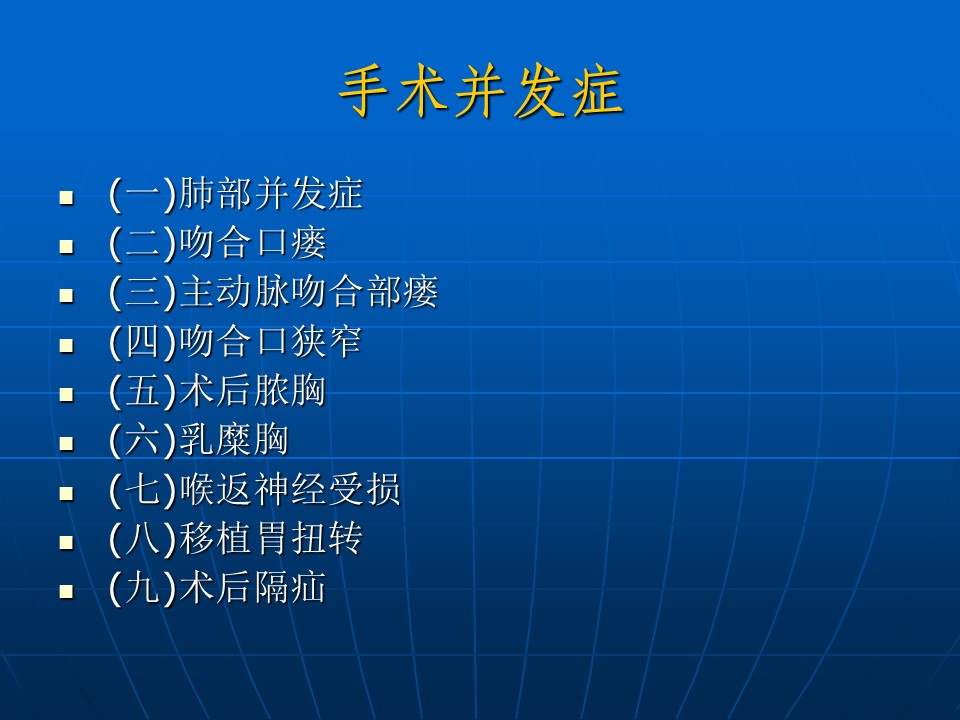 手术并发症

- (一)肺部并发症
- (二)吻合口瘘
- (三)主动脉吻合部瘘
- (四)吻合口狭窄
- (五)术后脓胸
- (六)乳糜胸
- (七)喉返神经受损
- (八)移植胃扭转
- (九)术后隔疝